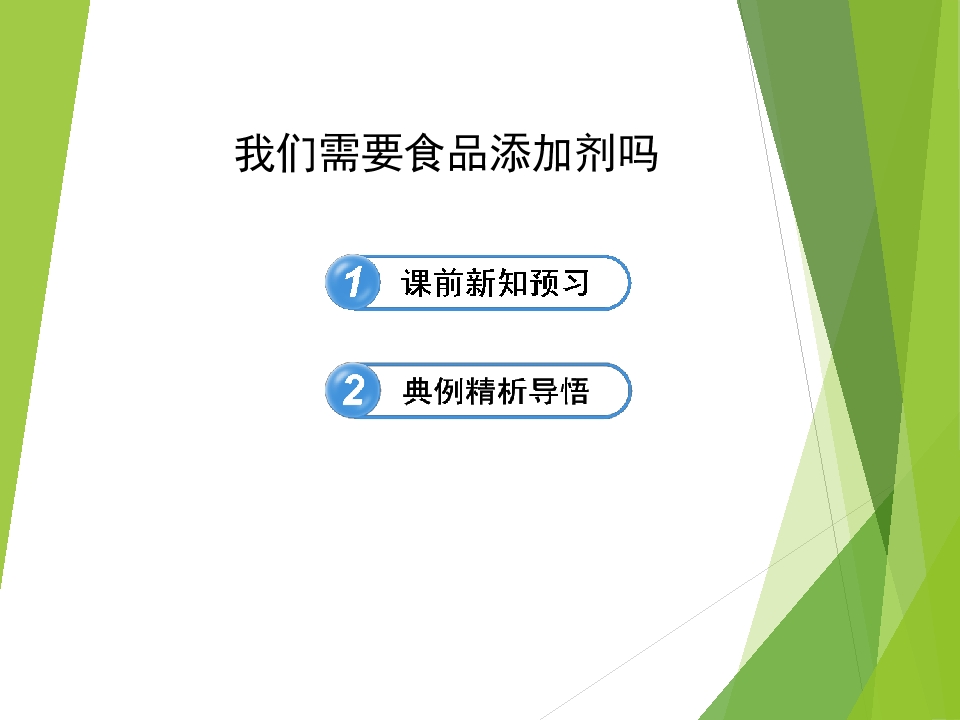 我们需要食品添加剂吗

1 课前新知预习

2 典例精析导悟